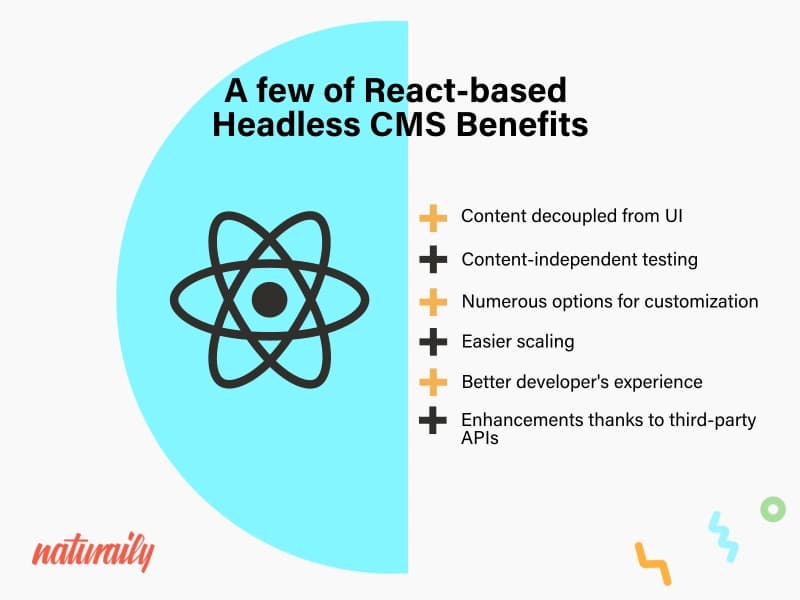 A few of React-based Headless CMS Benefits

Content decoupled from UI

Content-independent testing

Numerous options for customization

Easier scaling

Better developer's experience

Enhancements thanks to third-party APIs

naturaily